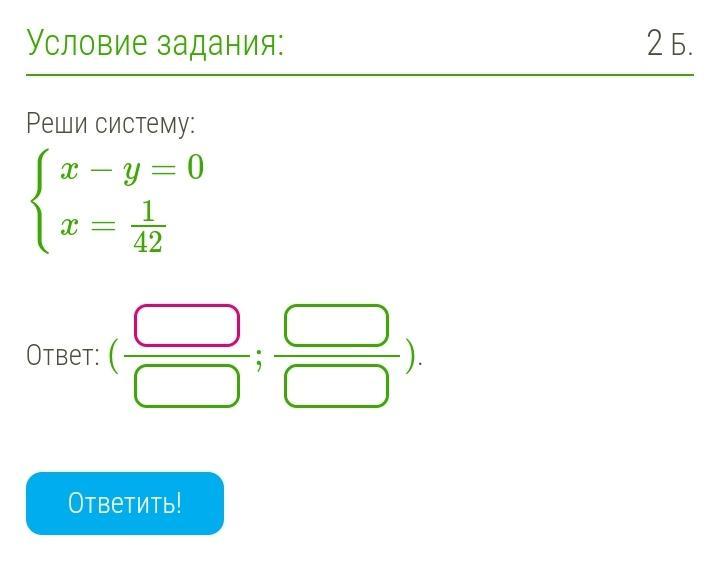 Условие задания:

2 Б.

Реши систему:

$\begin{cases} x - y = 0 \\ x = \frac{1}{42} \end{cases}$

Ответ: $(\frac{\square}{\square}; \frac{\square}{\square})$.

Ответить!